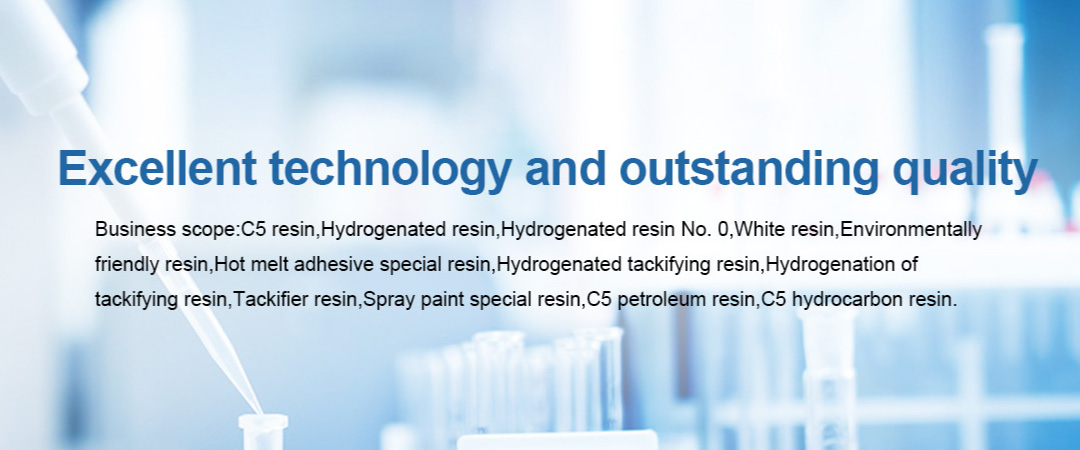 Excellent technology and outstanding quality

Business scope:C5 resin,Hydrogenated resin,Hydrogenated resin No. 0,White resin,Environmentally friendly resin,Hot melt adhesive special resin,Hydrogenated tackifying resin,Hydrogenation of tackifying resin,Tackifier resin,Spray paint special resin,C5 petroleum resin,C5 hydrocarbon resin.